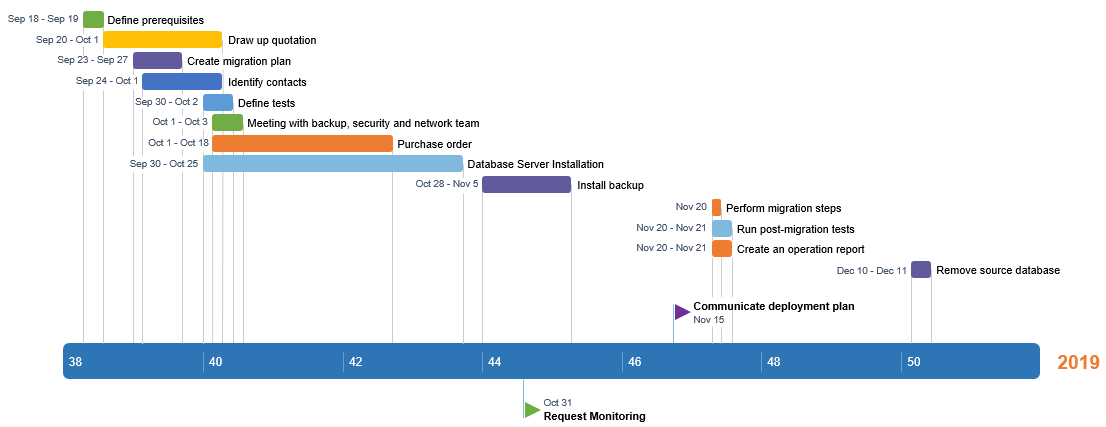 Sep 18 - Sep 19 Define prerequisites
Sep 20 - Oct 1 Draw up quotation
Sep 23 - Sep 27 Create migration plan
Sep 24 - Oct 1 Identify contacts
Sep 30 - Oct 2 Define tests
Oct 1 - Oct 3 Meeting with backup, security and network team
Oct 1 - Oct 18 Purchase order
Sep 30 - Oct 25 Database Server Installation
Oct 28 - Nov 5 Install backup
Nov 20 Perform migration steps
Nov 20 - Nov 21 Run post-migration tests
Nov 20 - Nov 21 Create an operation report
Dec 10 - Dec 11 Remove source database
Communicate deployment plan
Nov 15

38 40 42 44 46 48 50 2019

Oct 31
Request Monitoring